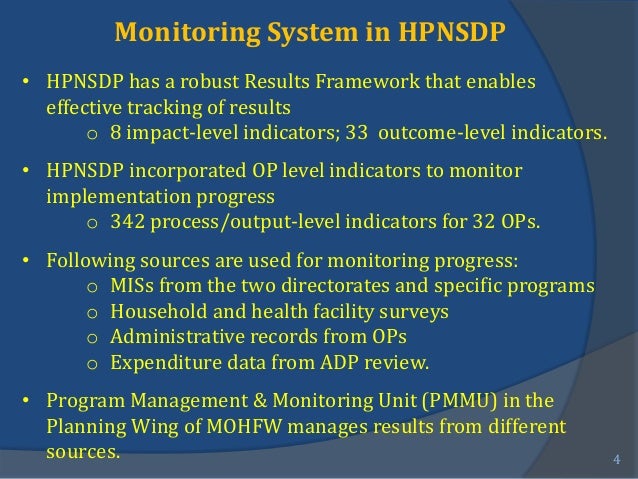 Monitoring System in HPNSDP

• HPNSDP has a robust Results Framework that enables effective tracking of results
o 8 impact-level indicators; 33 outcome-level indicators.

• HPNSDP incorporated OP level indicators to monitor implementation progress
o 342 process/output-level indicators for 32 OPs.

• Following sources are used for monitoring progress:
o MISs from the two directorates and specific programs
o Household and health facility surveys
o Administrative records from OPs
o Expenditure data from ADP review.

• Program Management & Monitoring Unit (PMMU) in the Planning Wing of MOHFW manages results from different sources.

4